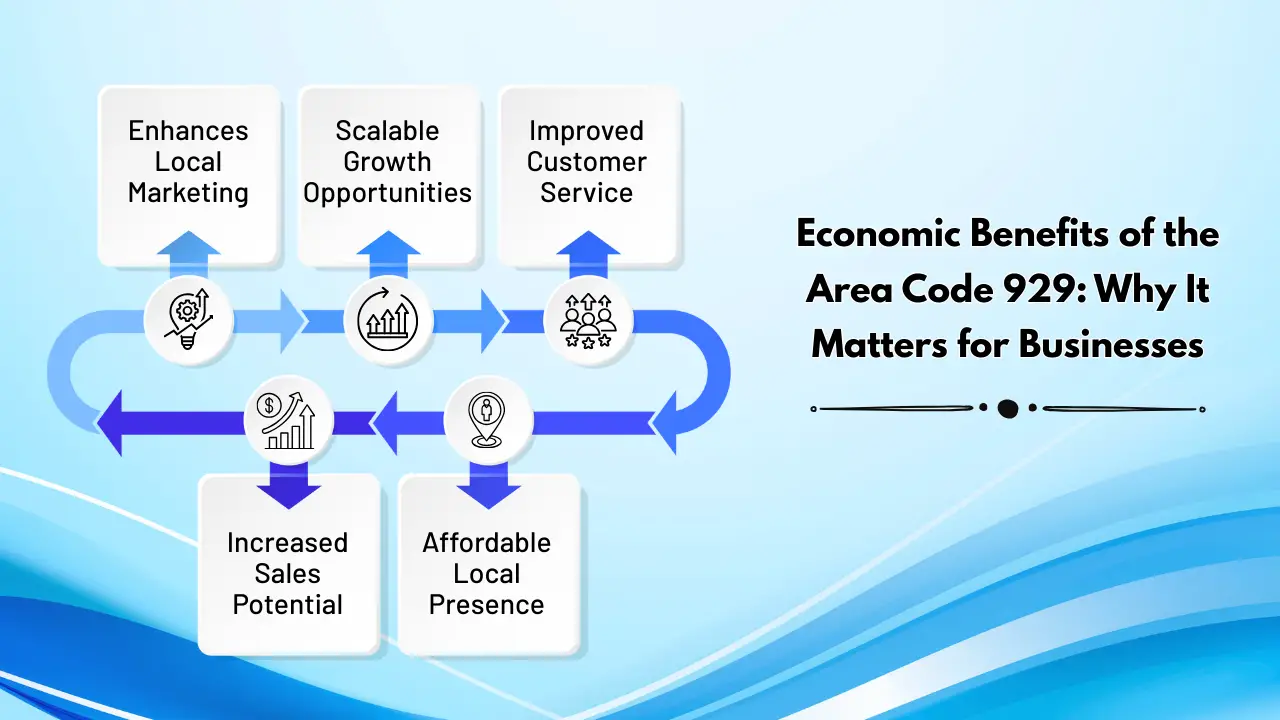 Enhances Local Marketing

Scalable Growth Opportunities

Improved Customer Service

Increased Sales Potential

Affordable Local Presence

Economic Benefits of the Area Code 929: Why It Matters for Businesses